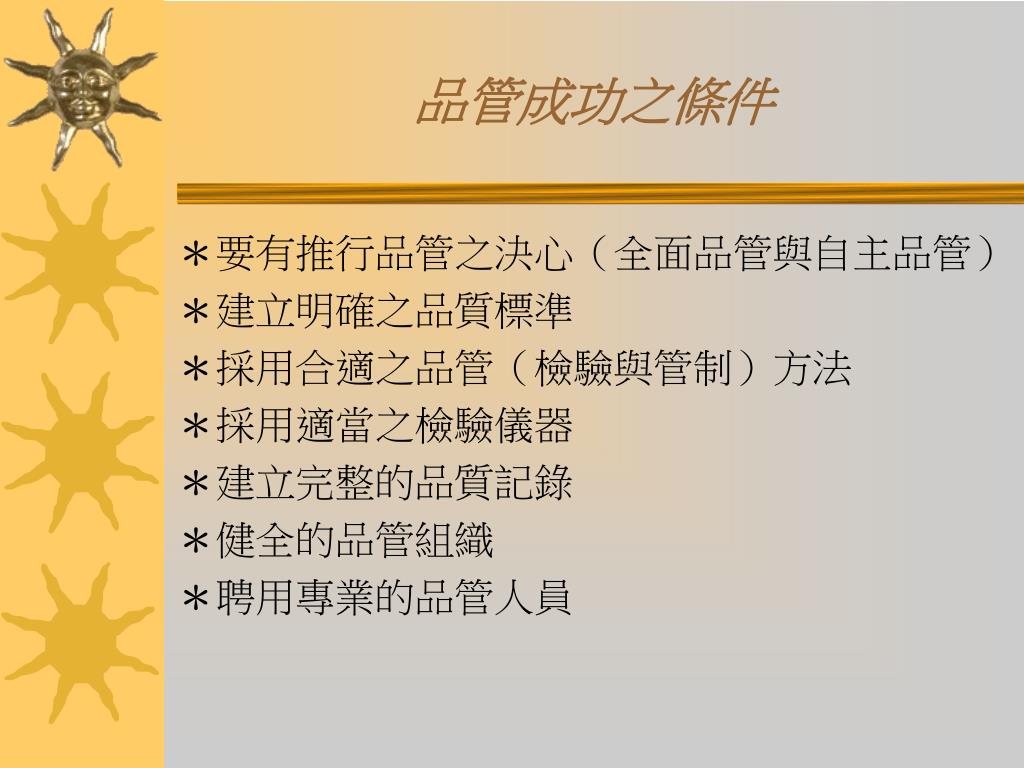 品管成功之條件

＊要有推行品管之決心（全面品管與自主品管）
＊建立明確之品質標準
＊採用合適之品管（檢驗與管制）方法
＊採用適當之檢驗儀器
＊建立完整的品質記錄
＊健全的品管組織
＊聘用專業的品管人員